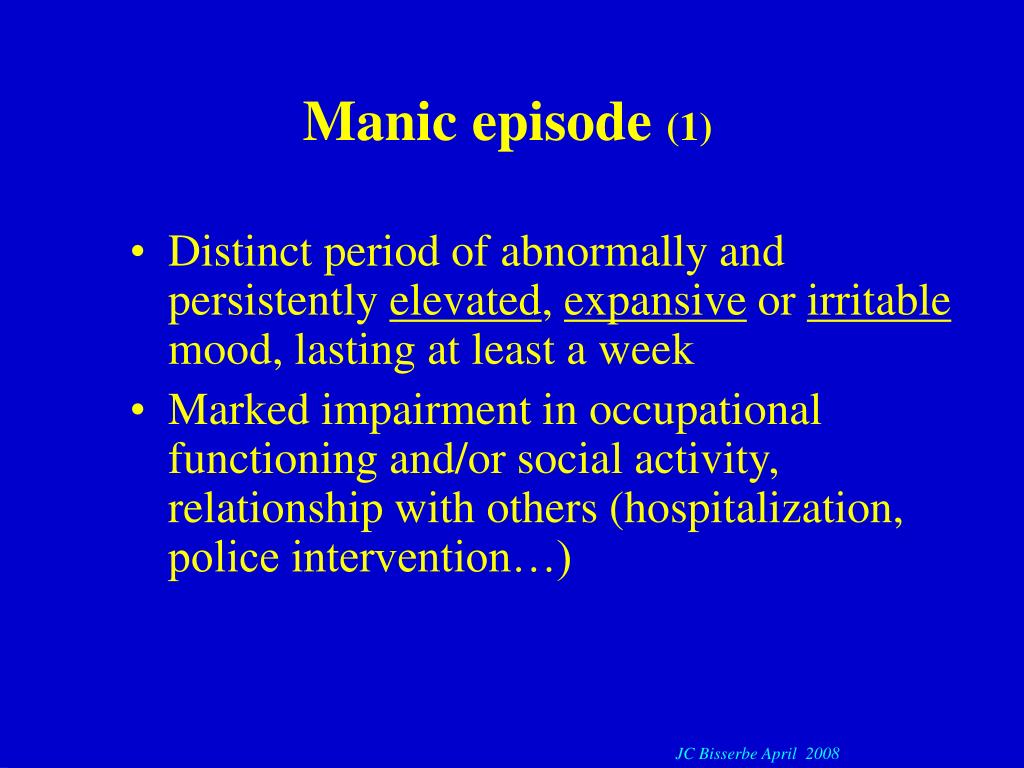 Manic episode (1)

• Distinct period of abnormally and persistently elevated, expansive or irritable mood, lasting at least a week
• Marked impairment in occupational functioning and/or social activity, relationship with others (hospitalization, police intervention…)

JC Bisserbe April 2008